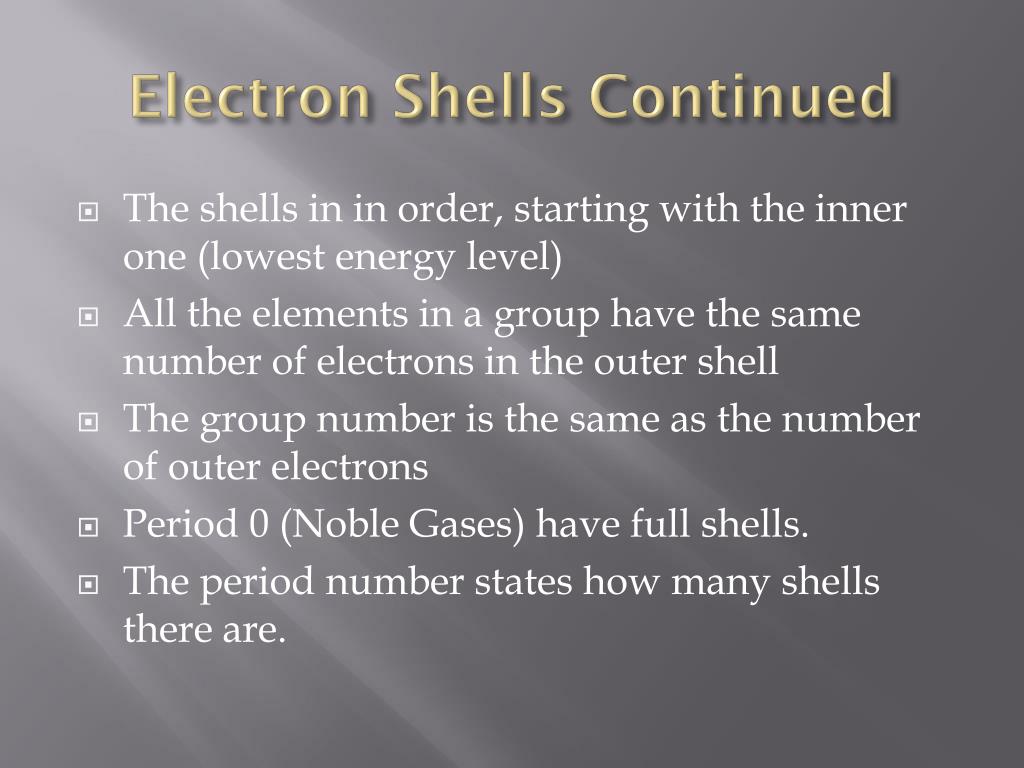 Electron Shells Continued

The shells in in order, starting with the inner one (lowest energy level)

All the elements in a group have the same number of electrons in the outer shell

The group number is the same as the number of outer electrons

Period 0 (Noble Gases) have full shells.

The period number states how many shells there are.